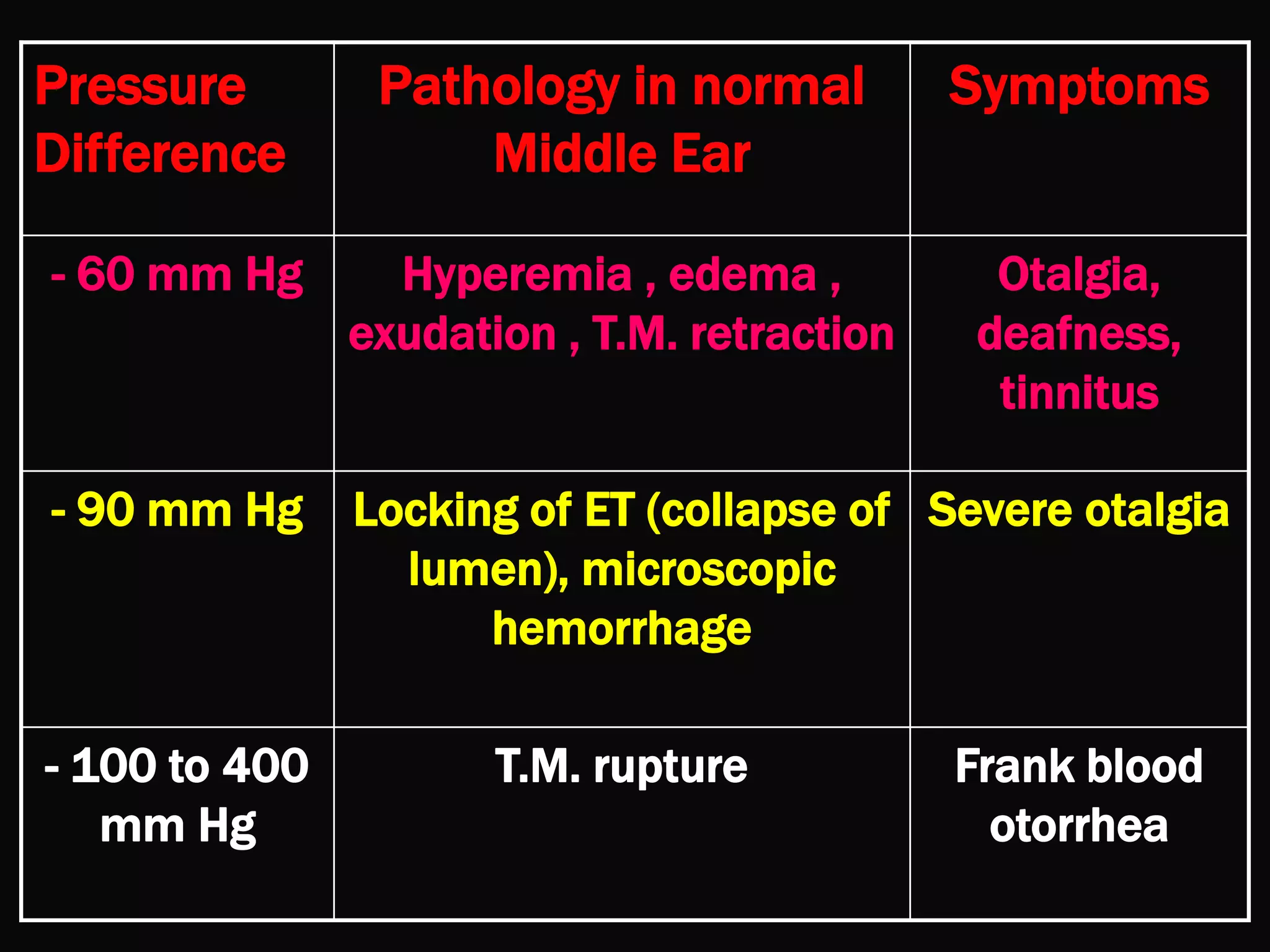 | Pressure Difference | Pathology in normal Middle Ear | Symptoms |
|---|---|---|
| - 60 mm Hg | Hyperemia , edema , exudation , T.M. retraction | Otalgia, deafness, tinnitus |
| - 90 mm Hg | Locking of ET (collapse of lumen), microscopic hemorrhage | Severe otalgia |
| - 100 to 400 mm Hg | T.M. rupture | Frank blood otorrhea |